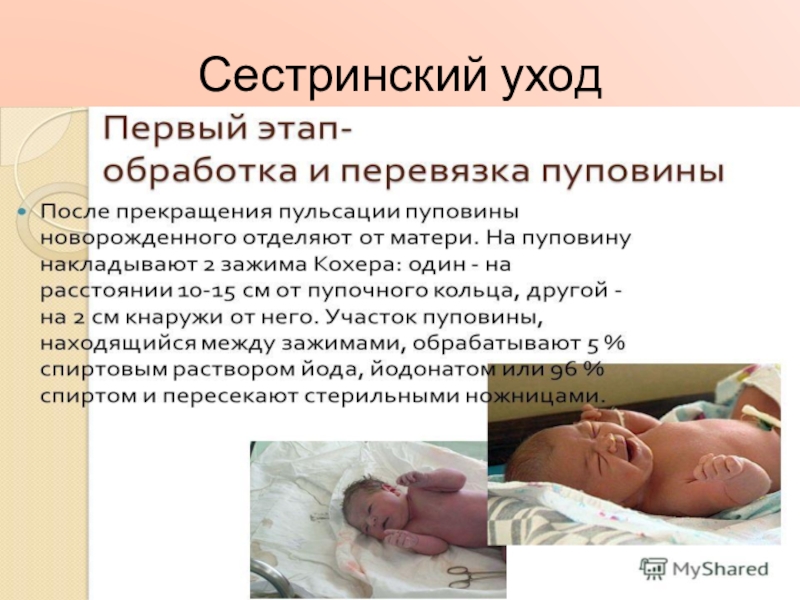 Сестринский уход

Первый этап-
обработка и перевязка пуповины

После прекращения пульсации пуповины новорожденного отделяют от матери. На пуповину накладывают 2 зажима Кохера: один - на расстоянии 10-15 см от пупочного кольца, другой - на 2 см кнаружи от него. Участок пуповины, находящийся между зажимами, обрабатывают 5 % спиртовым раствором йода, йодонатом или 96 % спиртом и пересекают стерильными ножницами.

MyShared